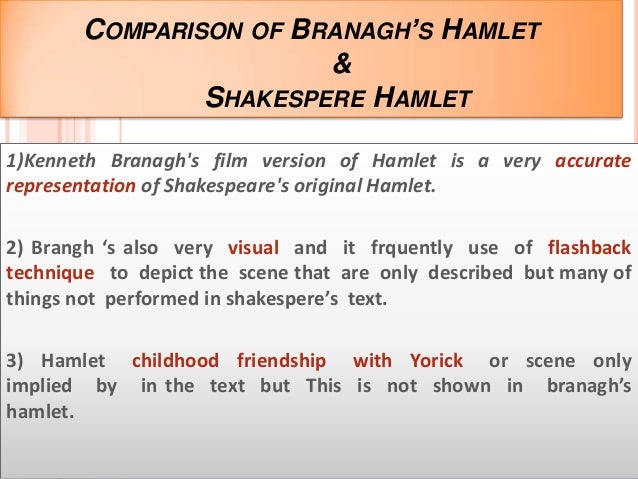 COMPARISON OF BRANAGH'S HAMLET
&
SHAKESPERE HAMLET

1)Kenneth Branagh's film version of Hamlet is a very accurate representation of Shakespeare's original Hamlet.

2) Brangh 's also very visual and it frquently use of flashback technique to depict the scene that are only described but many of things not performed in shakespere's text.

3) Hamlet childhood friendship with Yorick or scene only implied by in the text but This is not shown in branagh's hamlet.